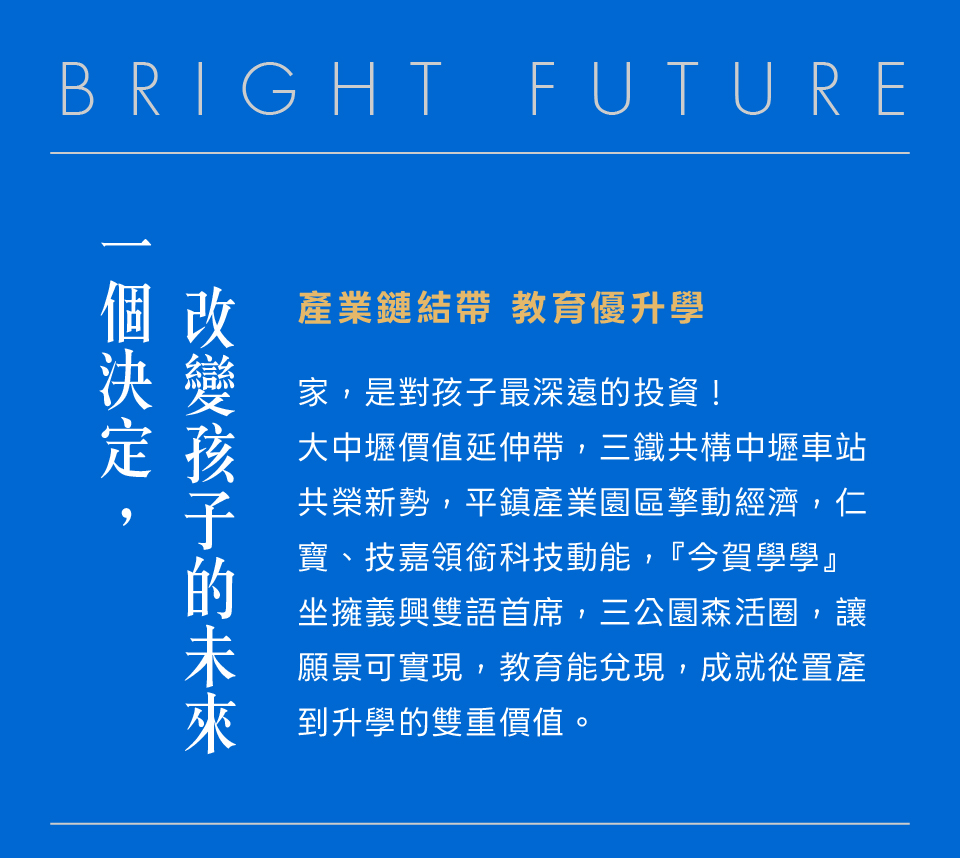 BRIGHT FUTURE

一個決定，改變孩子的未來

產業鏈結帶 教育優升學

家，是對孩子最深遠的投資！
大中壢價值延伸帶，三鐵共構中壢車站共榮新勢，平鎮產業園區擎動經濟，仁寶、技嘉領銜科技動能，『今賀學學』坐擁義興雙語首席，三公園森活圈，讓願景可實現，教育能兌現，成就從置產到升學的雙重價值。